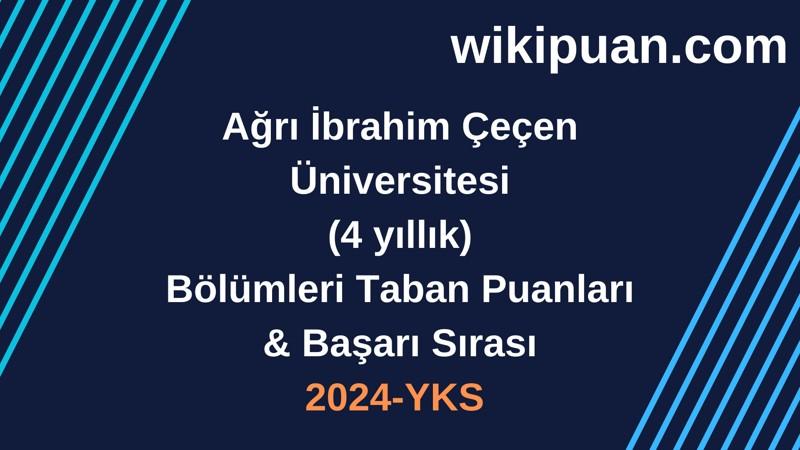 wikipuan.com

Ağrı İbrahim Çeçen Üniversitesi (4 yıllık) Bölümleri Taban Puanları & Başarı Sırası

2024-YKS